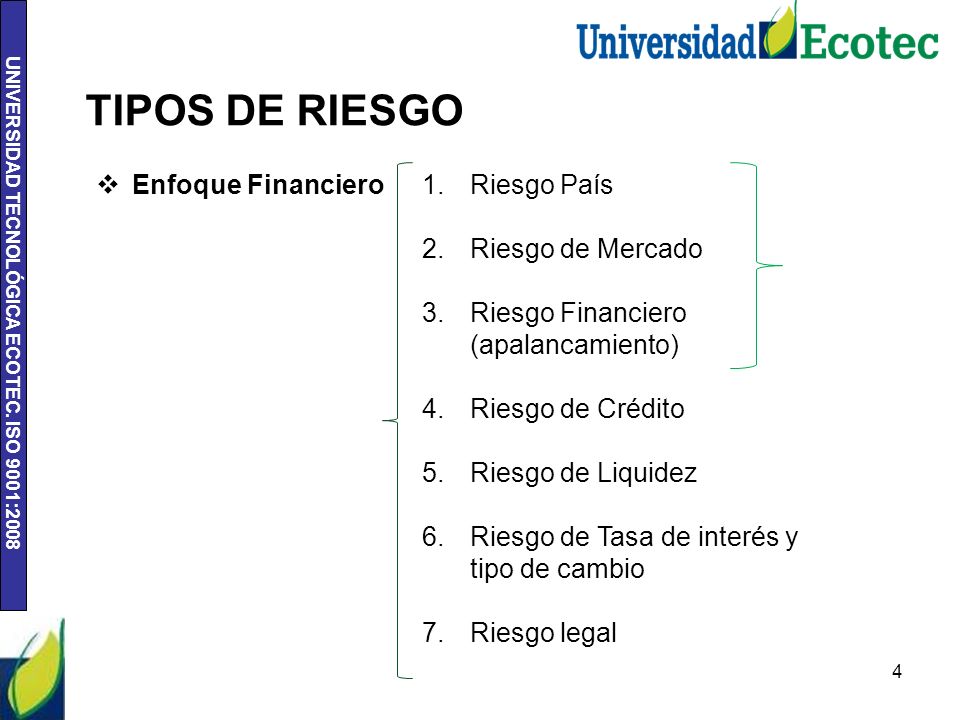 UNIVERSIDAD TECNOLÓGICA ECOTEC. ISO 9001:2008

Universidad Ecotec

TIPOS DE RIESGO

❖ Enfoque Financiero

1. Riesgo País
2. Riesgo de Mercado
3. Riesgo Financiero (apalancamiento)
4. Riesgo de Crédito
5. Riesgo de Liquidez
6. Riesgo de Tasa de interés y tipo de cambio
7. Riesgo legal

4